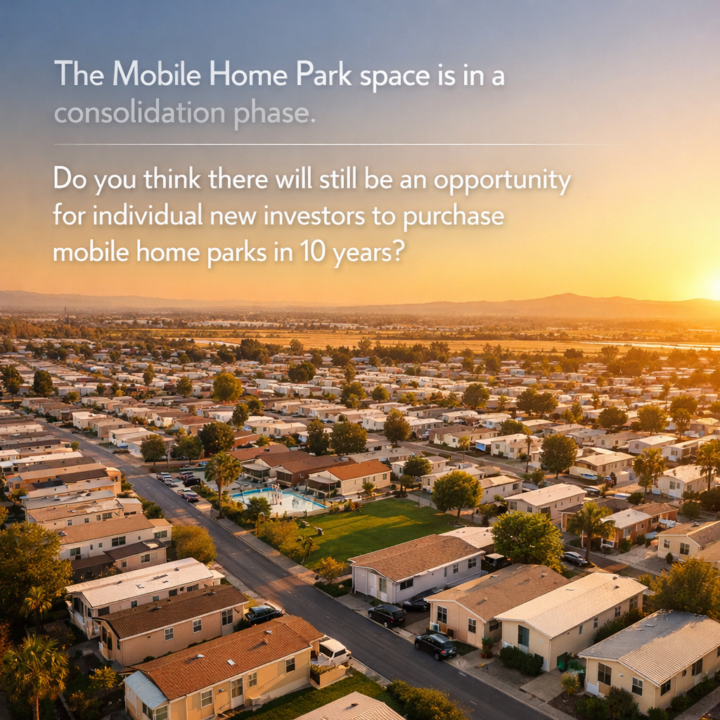 The Mobile Home Park space is in a consolidation phase.

Do you think there will still be an opportunity for individual new investors to purchase mobile home parks in 10 years?